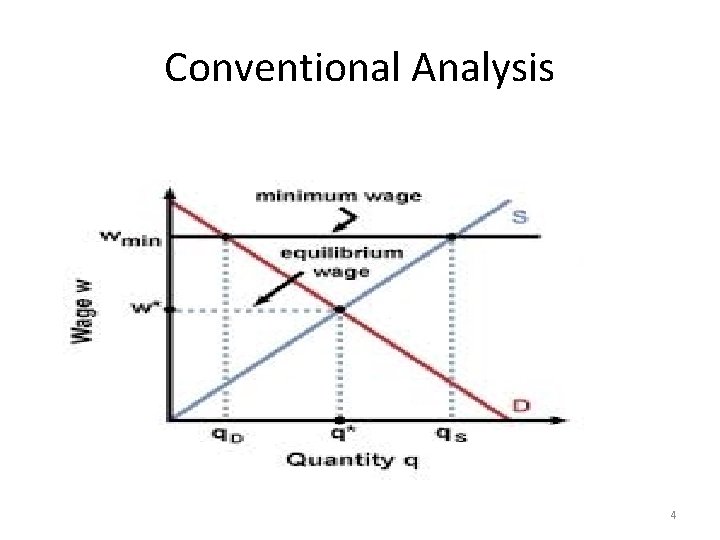 Conventional Analysis

minimum wage

S

$w_{min}$

equilibrium wage

Wage w

$w^*$

D

$q_D$

$q^*$

$q_S$

Quantity q

4